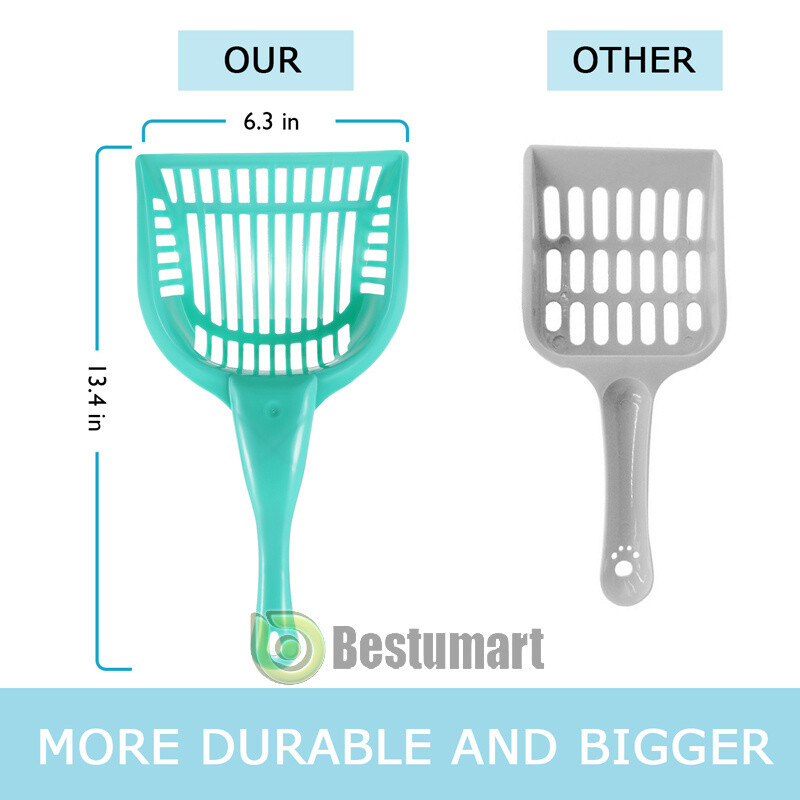 OUR

OTHER

6.3 in

13.4 in

Bestumart

MORE DURABLE AND BIGGER